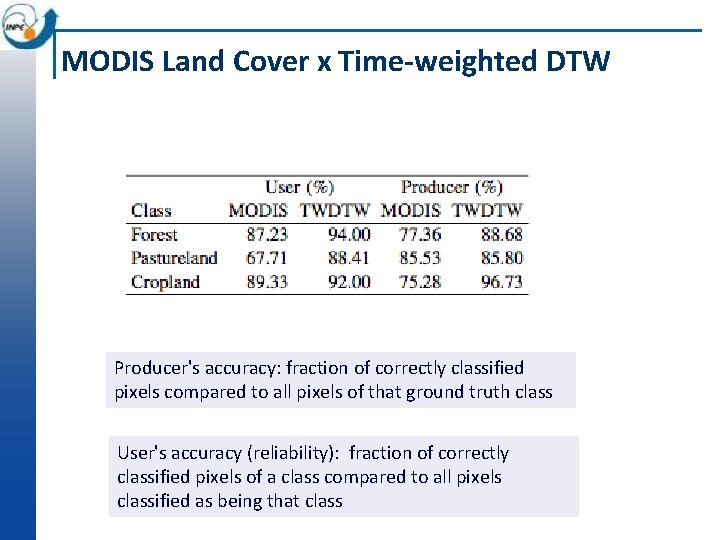 INPE

MODIS Land Cover x Time-weighted DTW

| | User (%) | | Producer (%) | |
|---|---|---|---|---|
| Class | MODIS | TWDTW | MODIS | TWDTW |
| Forest | 87.23 | 94.00 | 77.36 | 88.68 |
| Pastureland | 67.71 | 88.41 | 85.53 | 85.80 |
| Cropland | 89.33 | 92.00 | 75.28 | 96.73 |

Producer's accuracy: fraction of correctly classified pixels compared to all pixels of that ground truth class

User's accuracy (reliability): fraction of correctly classified pixels of a class compared to all pixels classified as being that class